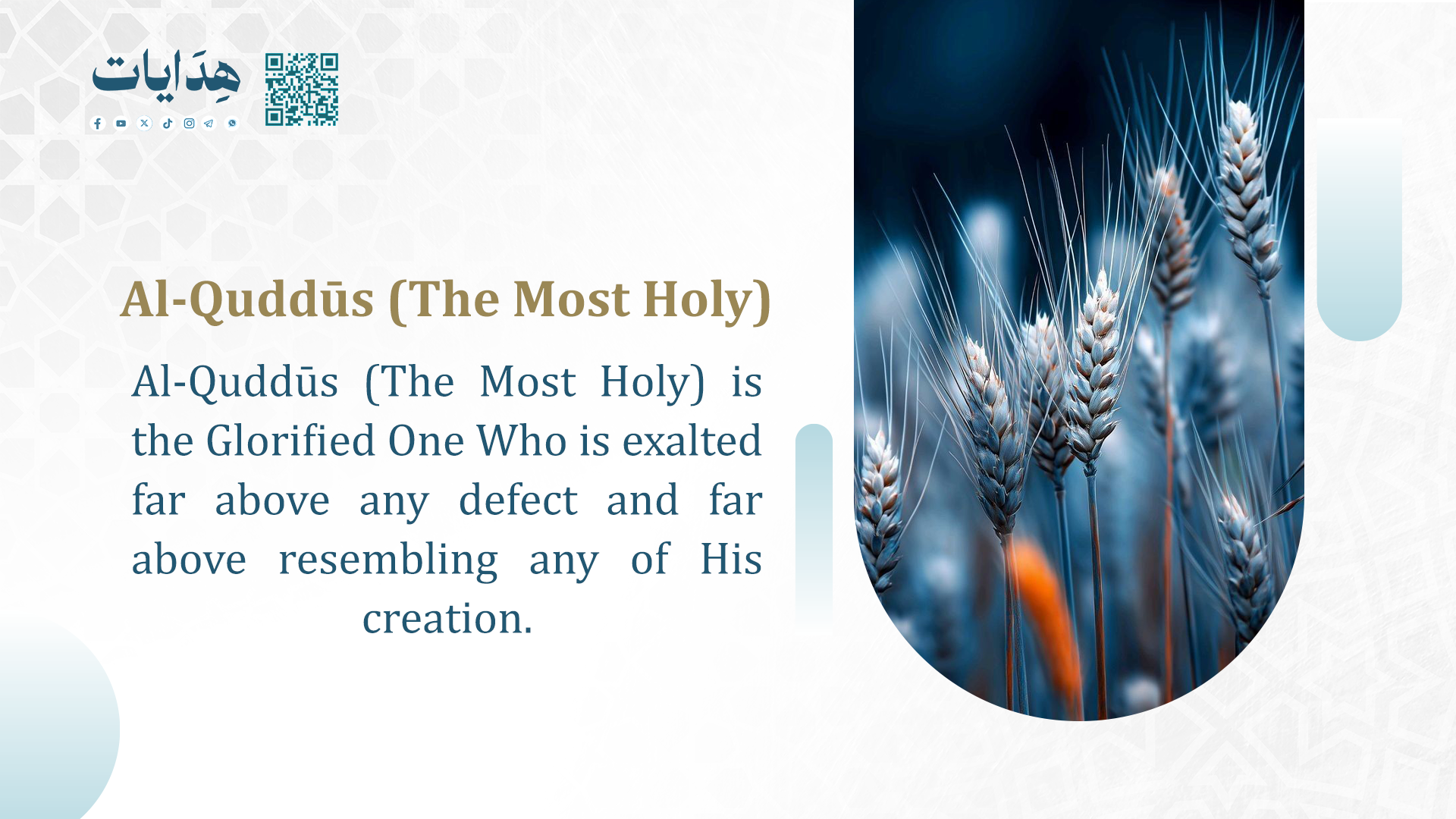 هِدَايات

Al-Quddūs (The Most Holy)

Al-Quddūs (The Most Holy) is the Glorified One Who is exalted far above any defect and far above resembling any of His creation.